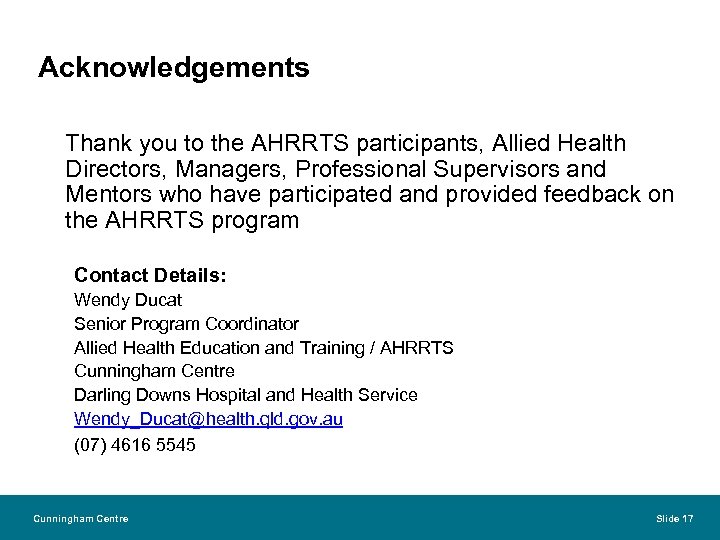 Acknowledgements

Thank you to the AHRRTS participants, Allied Health Directors, Managers, Professional Supervisors and Mentors who have participated and provided feedback on the AHRRTS program

Contact Details:
Wendy Ducat
Senior Program Coordinator
Allied Health Education and Training / AHRRTS
Cunningham Centre
Darling Downs Hospital and Health Service
Wendy_Ducat@health.qld.gov.au
(07) 4616 5545

Cunningham Centre

Slide 17